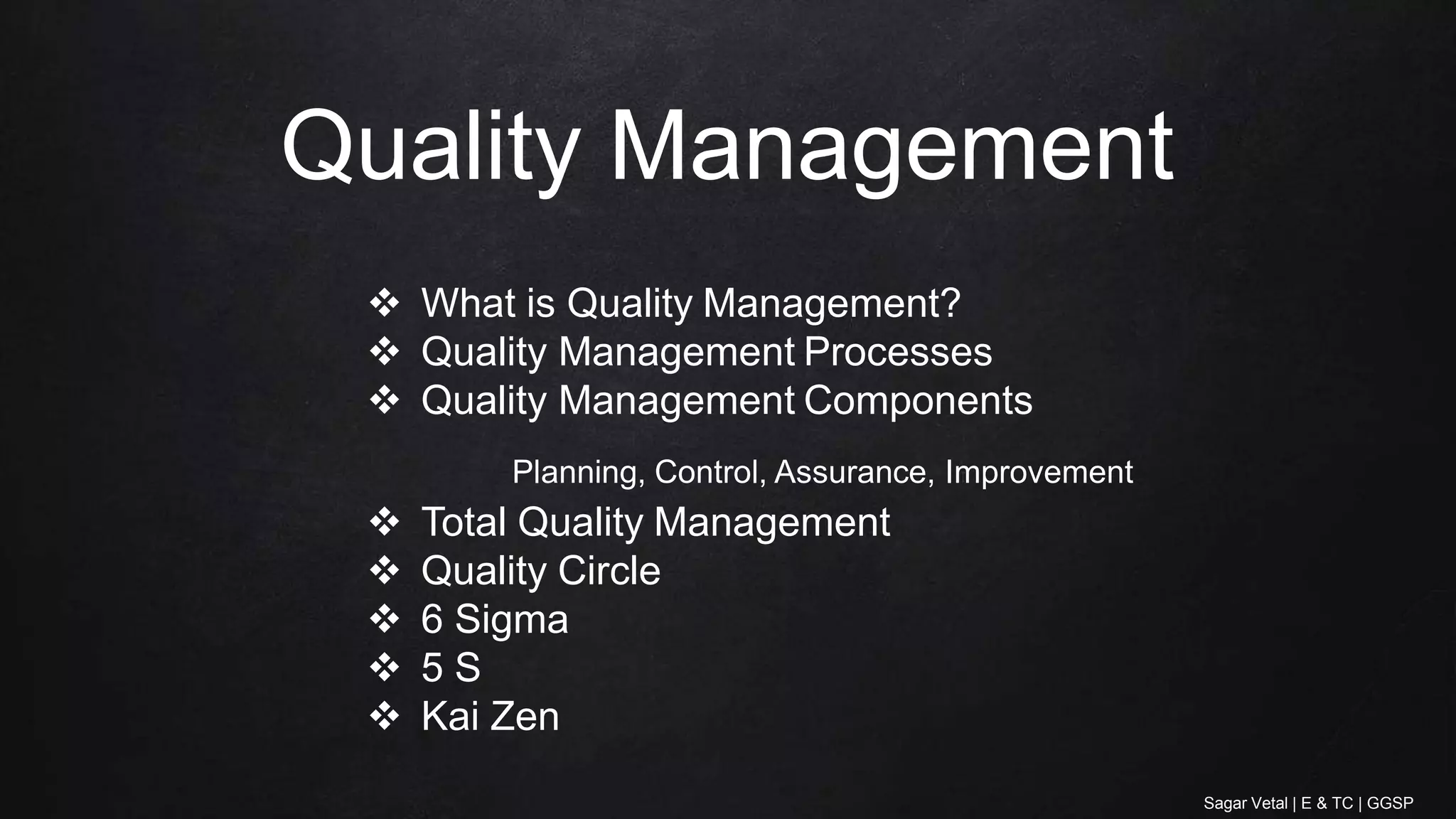 Quality Management

❖ What is Quality Management?
❖ Quality Management Processes
❖ Quality Management Components

Planning, Control, Assurance, Improvement

❖ Total Quality Management
❖ Quality Circle
❖ 6 Sigma
❖ 5 S
❖ Kai Zen

Sagar Vetal | E & TC | GGSP